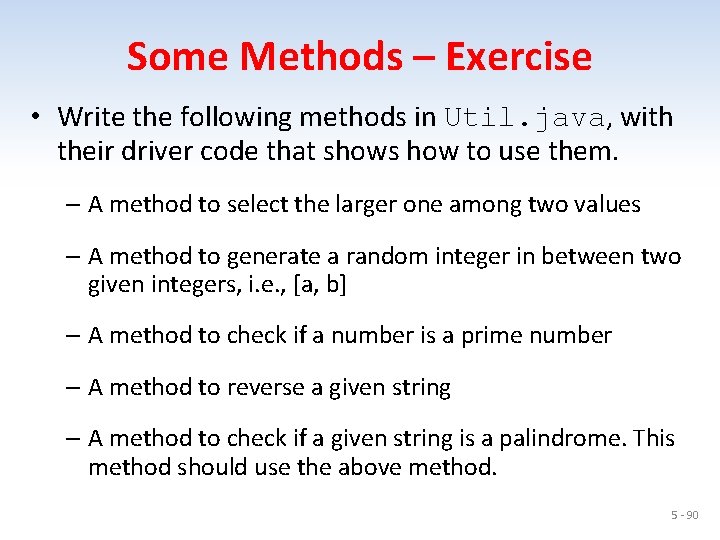 Some Methods – Exercise

• Write the following methods in Util.java, with their driver code that shows how to use them.

– A method to select the larger one among two values

– A method to generate a random integer in between two given integers, i.e., [a, b]

– A method to check if a number is a prime number

– A method to reverse a given string

– A method to check if a given string is a palindrome. This method should use the above method.

5 - 90